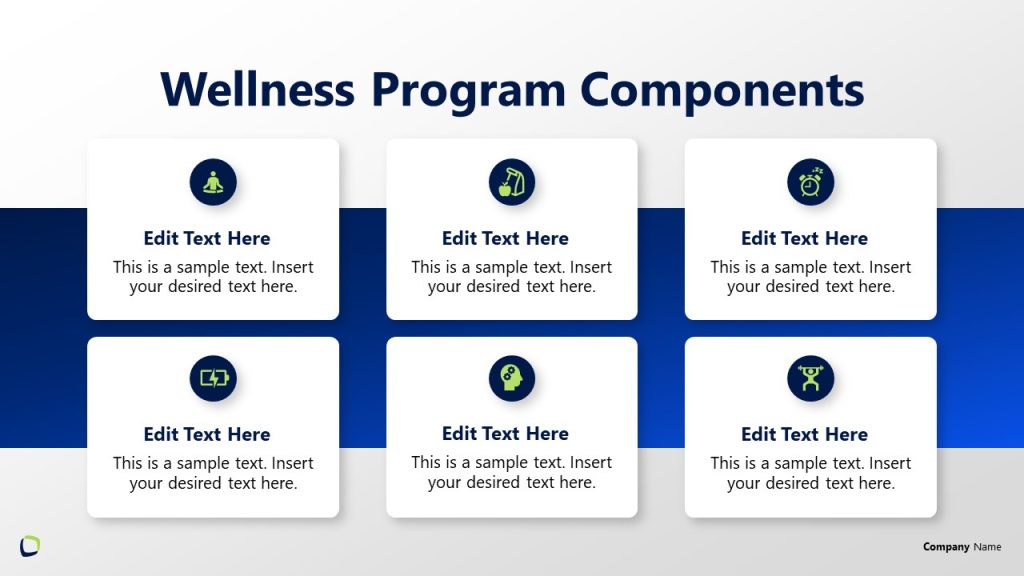 Wellness Program Components

Edit Text Here
This is a sample text. Insert your desired text here.

Edit Text Here
This is a sample text. Insert your desired text here.

Edit Text Here
This is a sample text. Insert your desired text here.

Edit Text Here
This is a sample text. Insert your desired text here.

Edit Text Here
This is a sample text. Insert your desired text here.

Edit Text Here
This is a sample text. Insert your desired text here.

Company Name